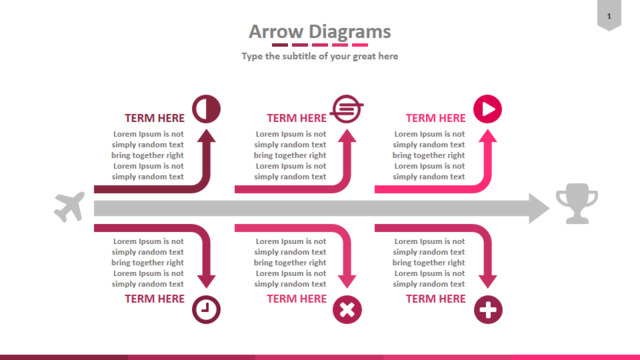 1

Arrow Diagrams

Type the subtitle of your great here

TERM HERE

Lorem Ipsum is not simply random text bring together right Lorem Ipsum is not simply random text

TERM HERE

Lorem Ipsum is not simply random text bring together right Lorem Ipsum is not simply random text

TERM HERE

Lorem Ipsum is not simply random text bring together right Lorem Ipsum is not simply random text

Lorem Ipsum is not simply random text bring together right Lorem Ipsum is not simply random text

TERM HERE

Lorem Ipsum is not simply random text bring together right Lorem Ipsum is not simply random text

TERM HERE

Lorem Ipsum is not simply random text bring together right Lorem Ipsum is not simply random text

TERM HERE